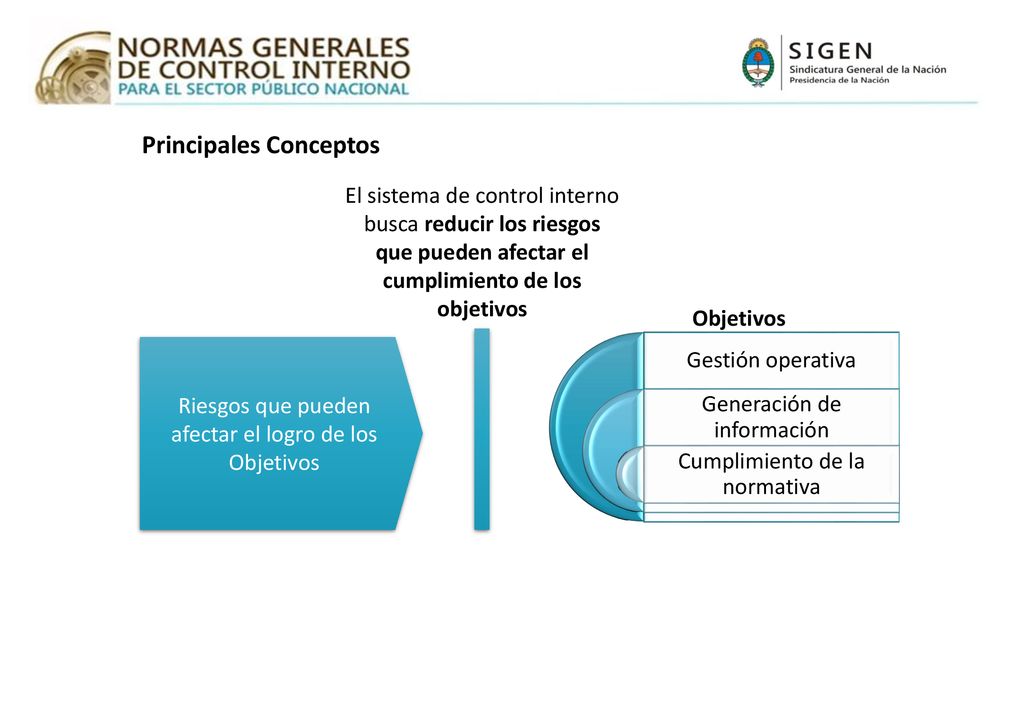 NORMAS GENERALES DE CONTROL INTERNO
PARA EL SECTOR PÚBLICO NACIONAL

SIGEN
Sindicatura General de la Nación
Presidencia de la Nación

Principales Conceptos

El sistema de control interno busca reducir los riesgos que pueden afectar el cumplimiento de los objetivos

Riesgos que pueden afectar el logro de los Objetivos

Objetivos

Gestión operativa

Generación de información

Cumplimiento de la normativa